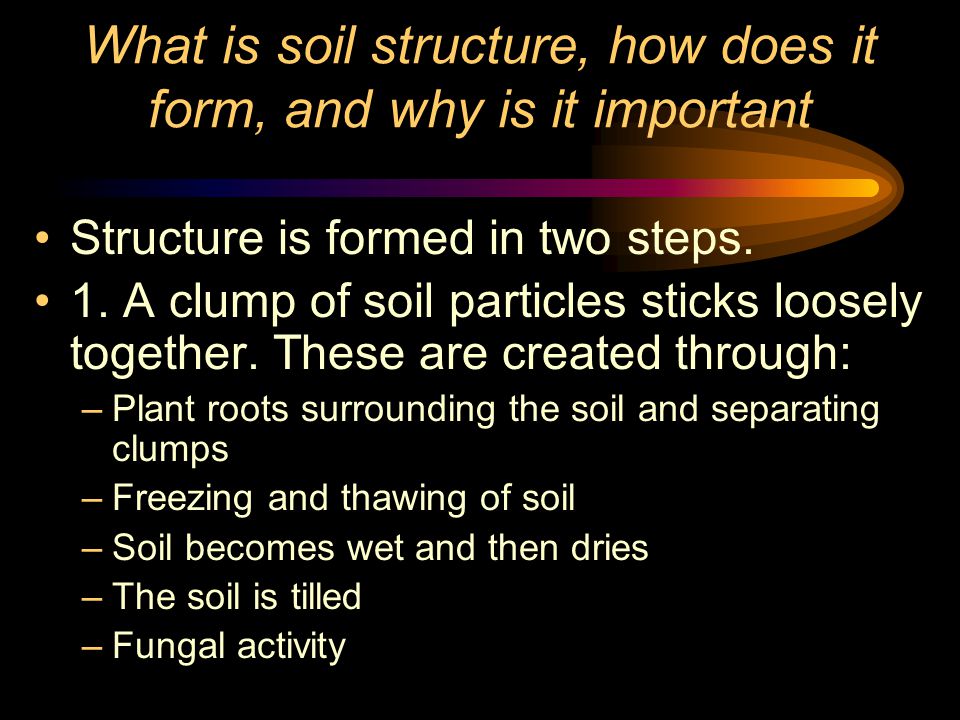 What is soil structure, how does it form, and why is it important

• Structure is formed in two steps.
• 1. A clump of soil particles sticks loosely together. These are created through:
– Plant roots surrounding the soil and separating clumps
– Freezing and thawing of soil
– Soil becomes wet and then dries
– The soil is tilled
– Fungal activity